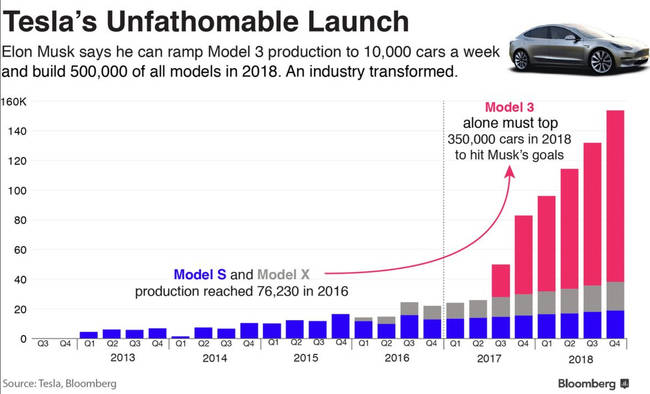 Tesla's Unfathomable Launch

Elon Musk says he can ramp Model 3 production to 10,000 cars a week and build 500,000 of all models in 2018. An industry transformed.

160K
140
120
100
80
60
40
20
0

Model 3 alone must top 350,000 cars in 2018 to hit Musk's goals

Model S and Model X production reached 76,230 in 2016

Q3 Q4 Q1 Q2 Q3 Q4 Q1 Q2 Q3 Q4 Q1 Q2 Q3 Q4 Q1 Q2 Q3 Q4 Q1 Q2 Q3 Q4 Q1 Q2 Q3 Q4

2013 2014 2015 2016 2017 2018

Source: Tesla, Bloomberg

Bloomberg